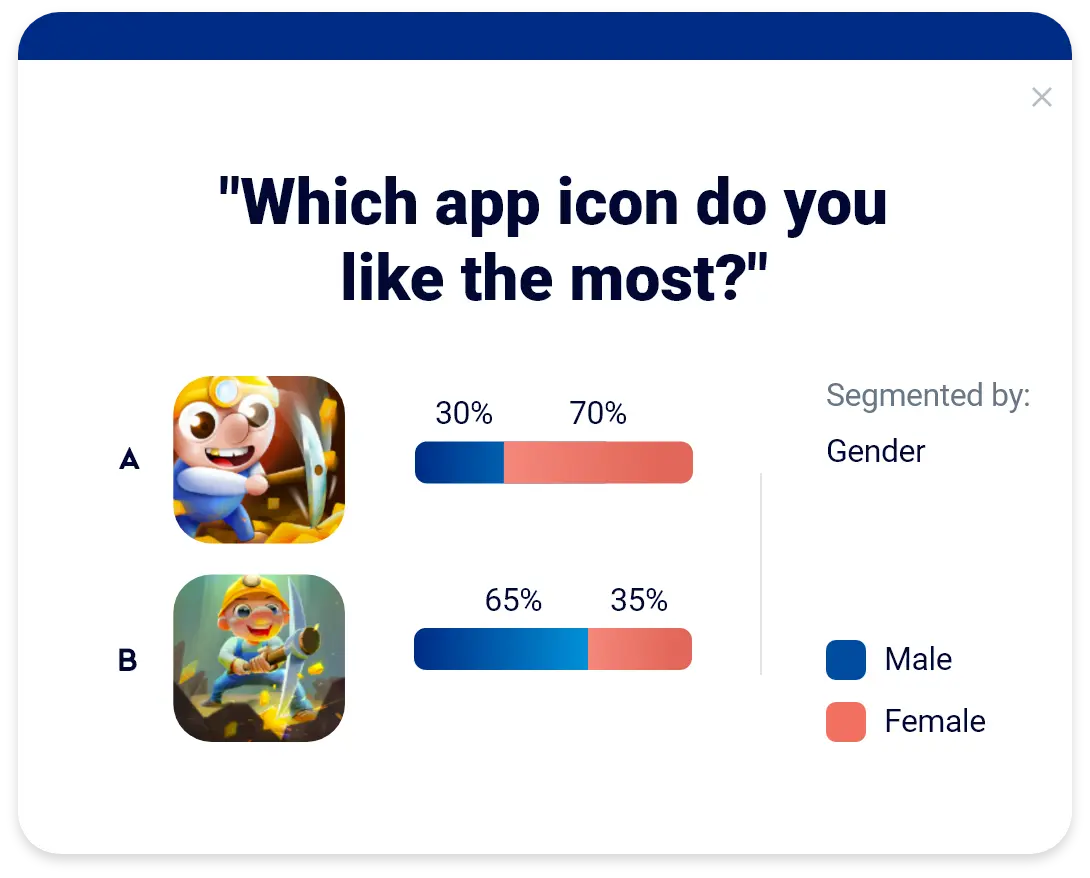 ×

"Which app icon do you like the most?"

A

30% 70%

B

65% 35%

Segmented by:

Gender

Male

Female